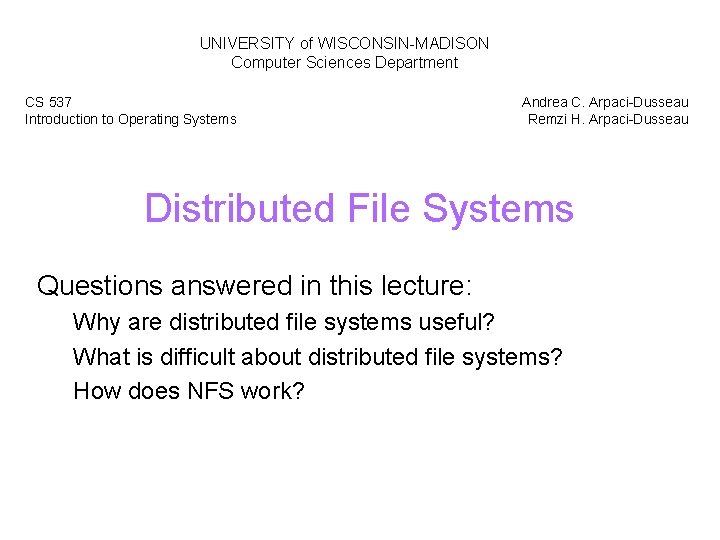 UNIVERSITY of WISCONSIN-MADISON
Computer Sciences Department

CS 537
Introduction to Operating Systems

Andrea C. Arpaci-Dusseau
Remzi H. Arpaci-Dusseau

Distributed File Systems

Questions answered in this lecture:

Why are distributed file systems useful?

What is difficult about distributed file systems?

How does NFS work?